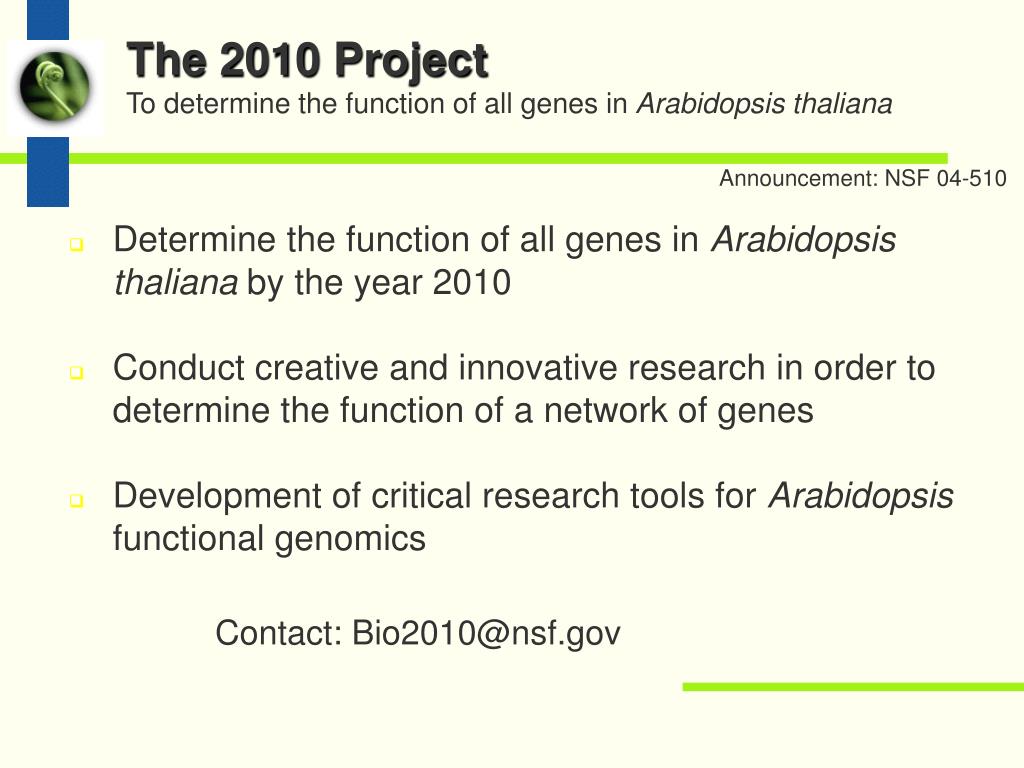 The 2010 Project
To determine the function of all genes in Arabidopsis thaliana

Announcement: NSF 04-510

Determine the function of all genes in Arabidopsis thaliana by the year 2010

Conduct creative and innovative research in order to determine the function of a network of genes

Development of critical research tools for Arabidopsis functional genomics

Contact: Bio2010@nsf.gov